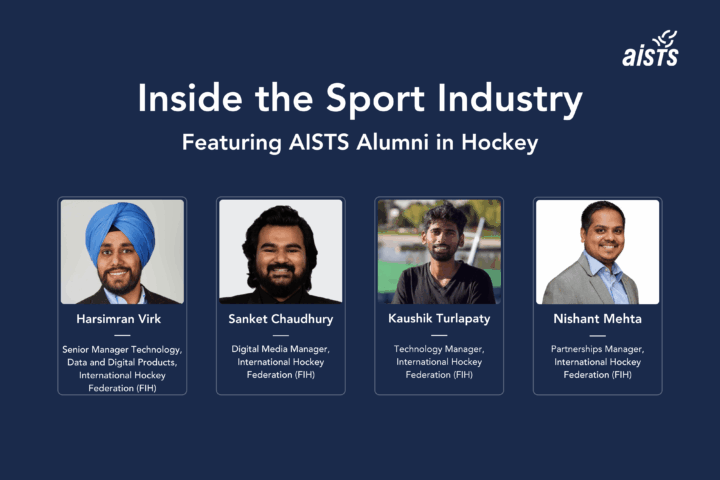 aiSTS

Inside the Sport Industry

Featuring AISTS Alumni in Hockey

Harsimran Virk

Senior Manager Technology, Data and Digital Products, International Hockey Federation (FIH)

Sanket Chaudhury

Digital Media Manager, International Hockey Federation (FIH)

Kaushik Turlapaty

Technology Manager, International Hockey Federation (FIH)

Nishant Mehta

Partnerships Manager, International Hockey Federation (FIH)